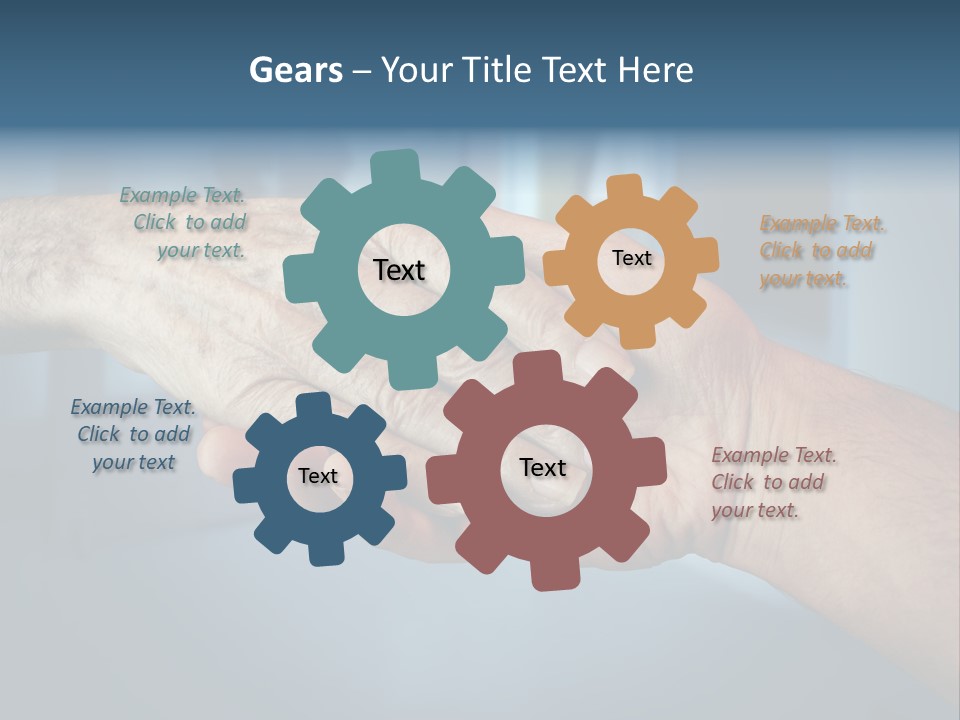 Gears – Your Title Text Here

Example Text. Click to add your text.

Text

Text

Example Text. Click to add your text.

Example Text. Click to add your text

Text

Text

Example Text. Click to add your text.